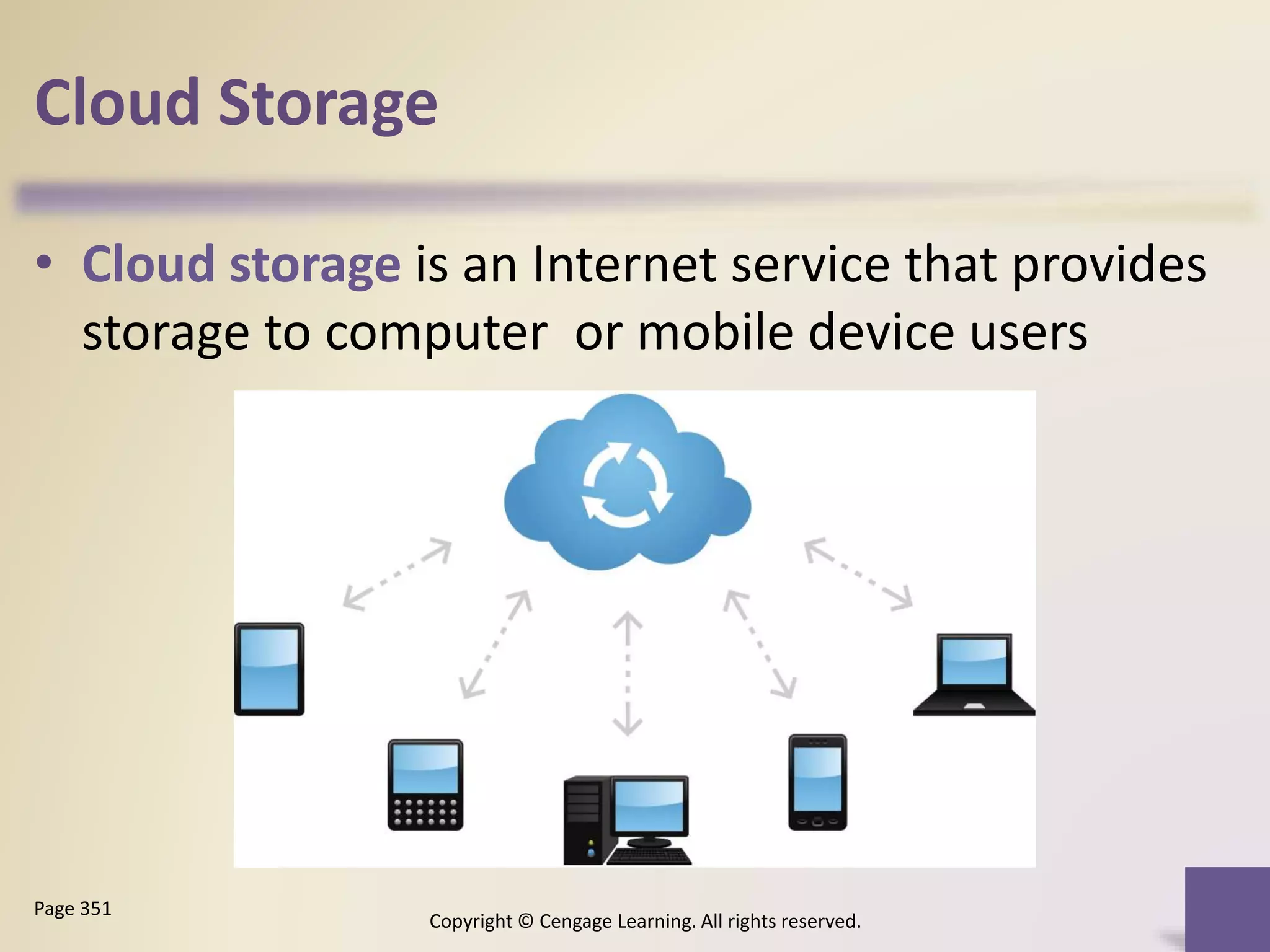 Cloud Storage

• Cloud storage is an Internet service that provides storage to computer  or mobile device users

Page 351

Copyright © Cengage Learning. All rights reserved.